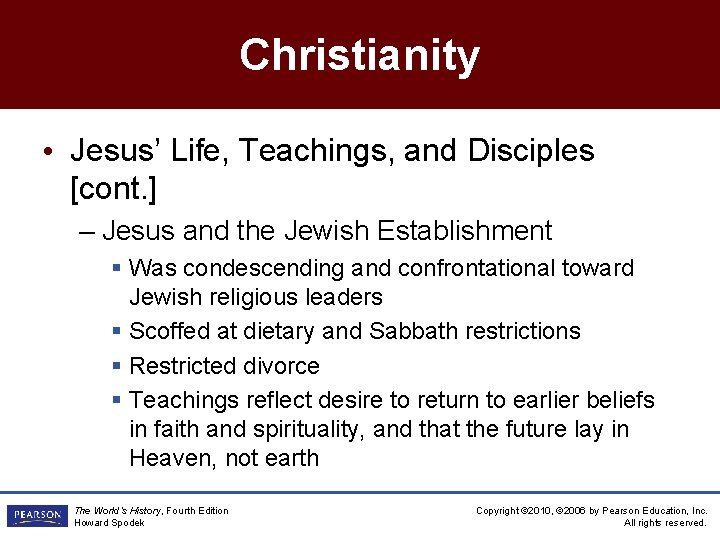 Christianity

• Jesus' Life, Teachings, and Disciples [cont.]

– Jesus and the Jewish Establishment

▪ Was condescending and confrontational toward Jewish religious leaders

▪ Scoffed at dietary and Sabbath restrictions

▪ Restricted divorce

▪ Teachings reflect desire to return to earlier beliefs in faith and spirituality, and that the future lay in Heaven, not earth

PEARSON

The World's History, Fourth Edition
Howard Spodek

Copyright ©2010, ©2006 by Pearson Education, Inc.
All rights reserved.